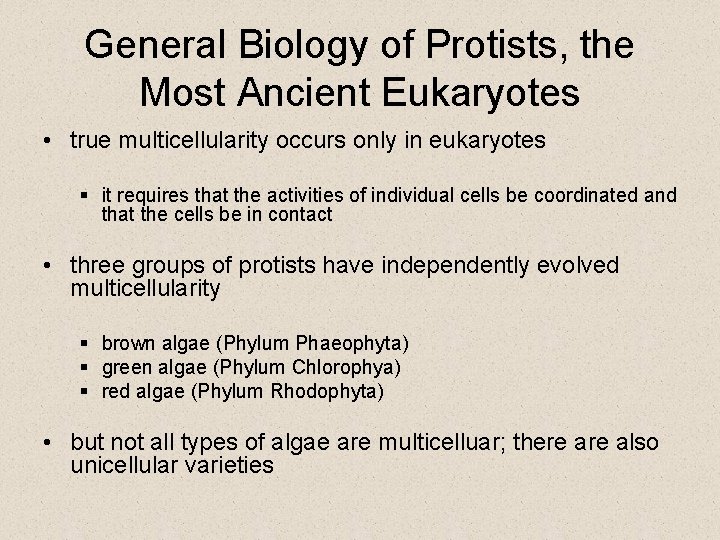 General Biology of Protists, the Most Ancient Eukaryotes

• true multicellularity occurs only in eukaryotes

▪ it requires that the activities of individual cells be coordinated and that the cells be in contact

• three groups of protists have independently evolved multicellularity

▪ brown algae (Phylum Phaeophyta)
▪ green algae (Phylum Chlorophya)
▪ red algae (Phylum Rhodophyta)

• but not all types of algae are multicelluar; there are also unicellular varieties